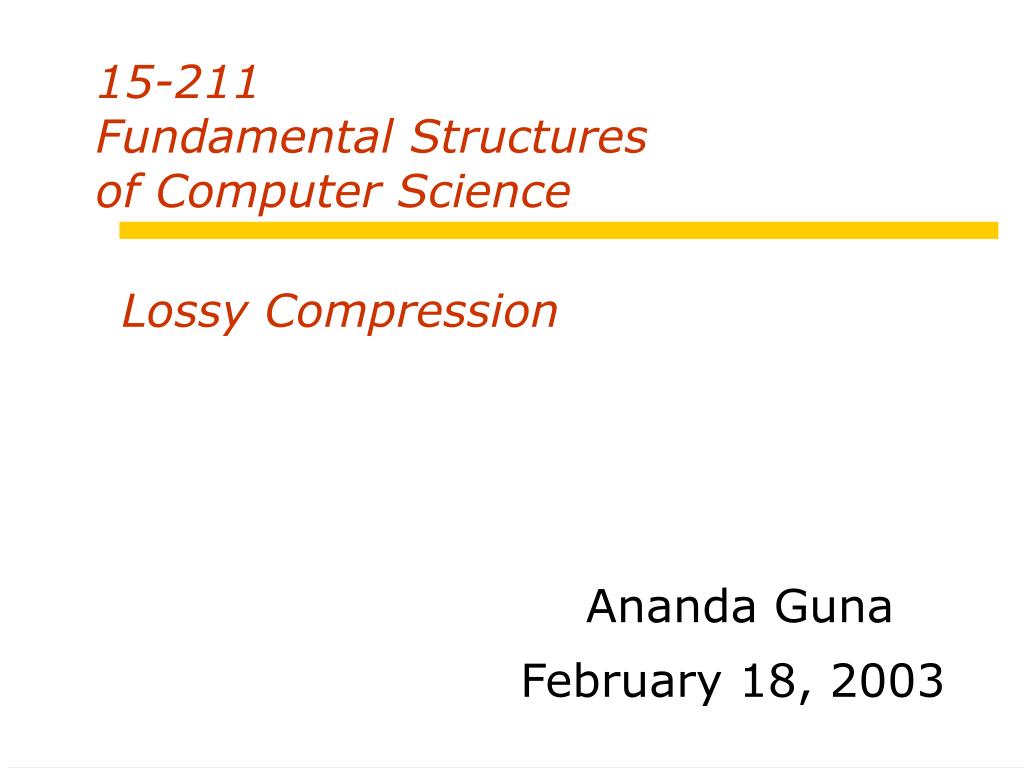 15-211
Fundamental Structures
of Computer Science

Lossy Compression

Ananda Guna
February 18, 2003